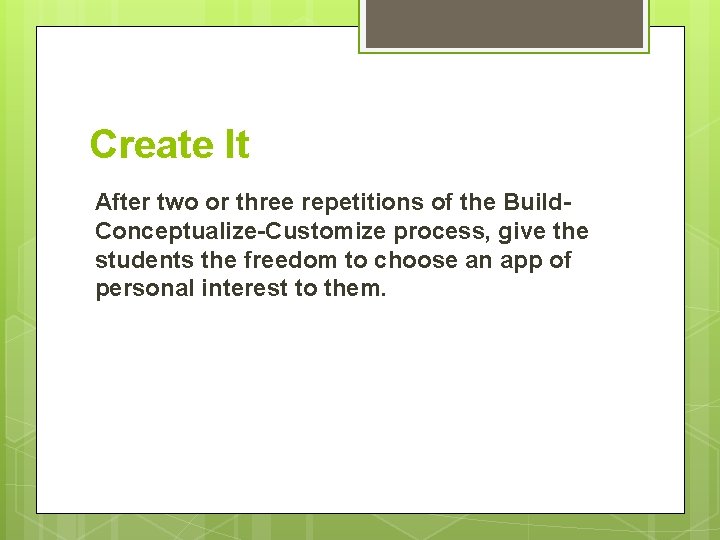 Create It

After two or three repetitions of the Build-Conceptualize-Customize process, give the students the freedom to choose an app of personal interest to them.